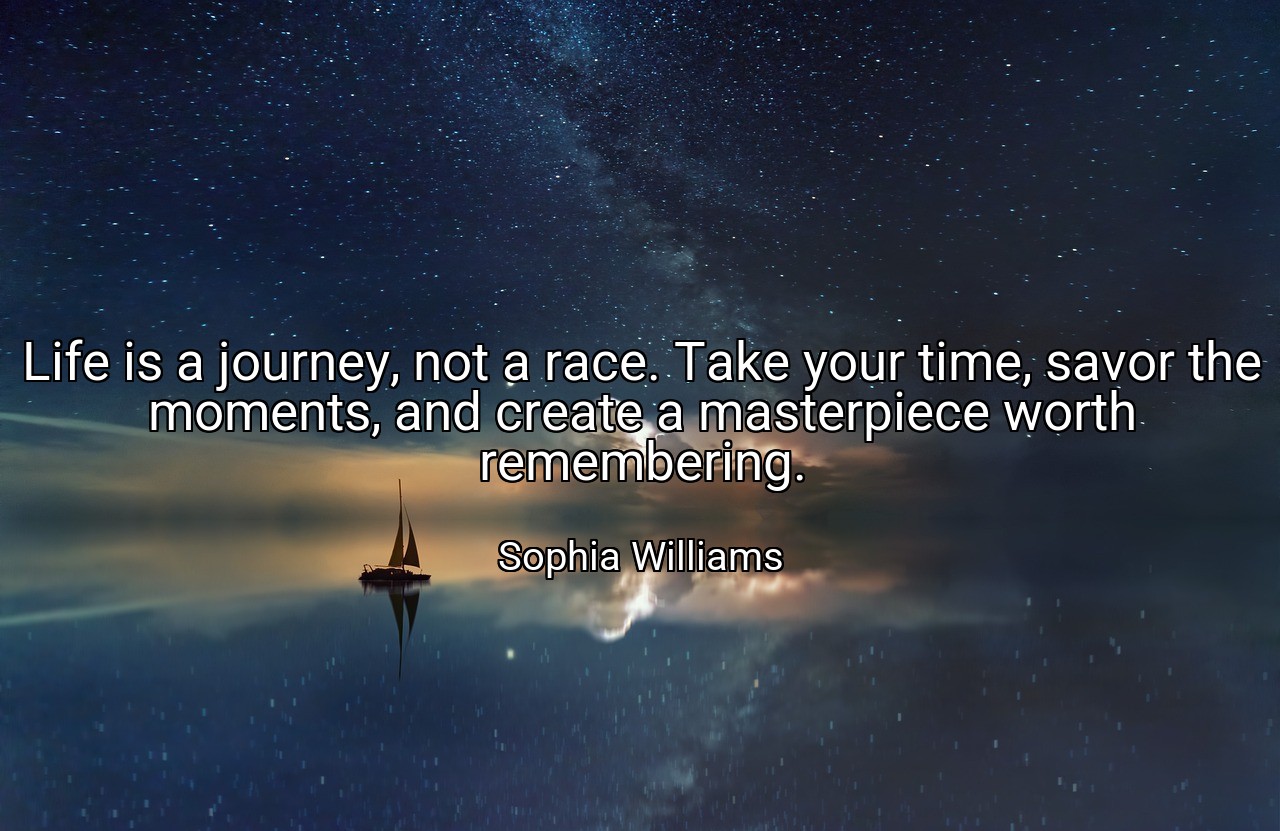 Life is a journey, not a race. Take your time, savor the moments, and create a masterpiece worth remembering.

Sophia Williams